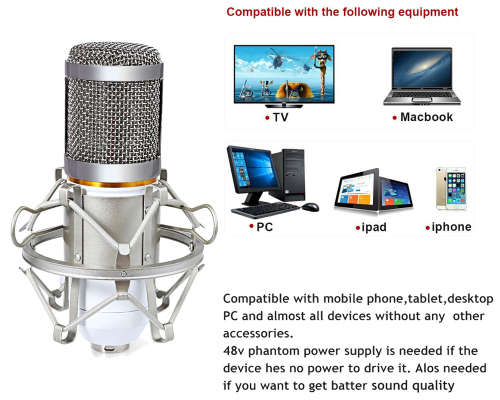 Compatible with the following equipment

• TV

• Macbook

• PC

• ipad

• iphone

Compatible with mobile phone,tablet,desktop PC and almost all devices without any other accessories.
48v phantom power supply is needed if the device hes no power to drive it. Alos needed if you want to get batter sound quality